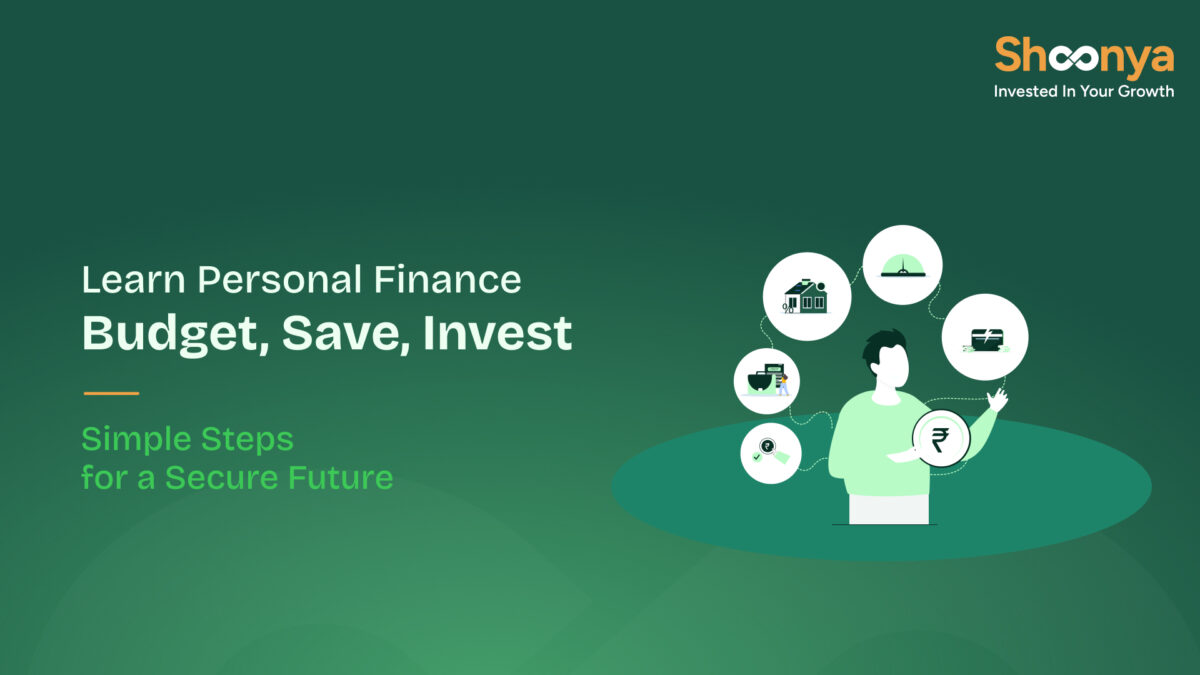 Shoonya
Invested In Your Growth

Learn Personal Finance
Budget, Save, Invest

Simple Steps for a Secure Future

%
₹
₹